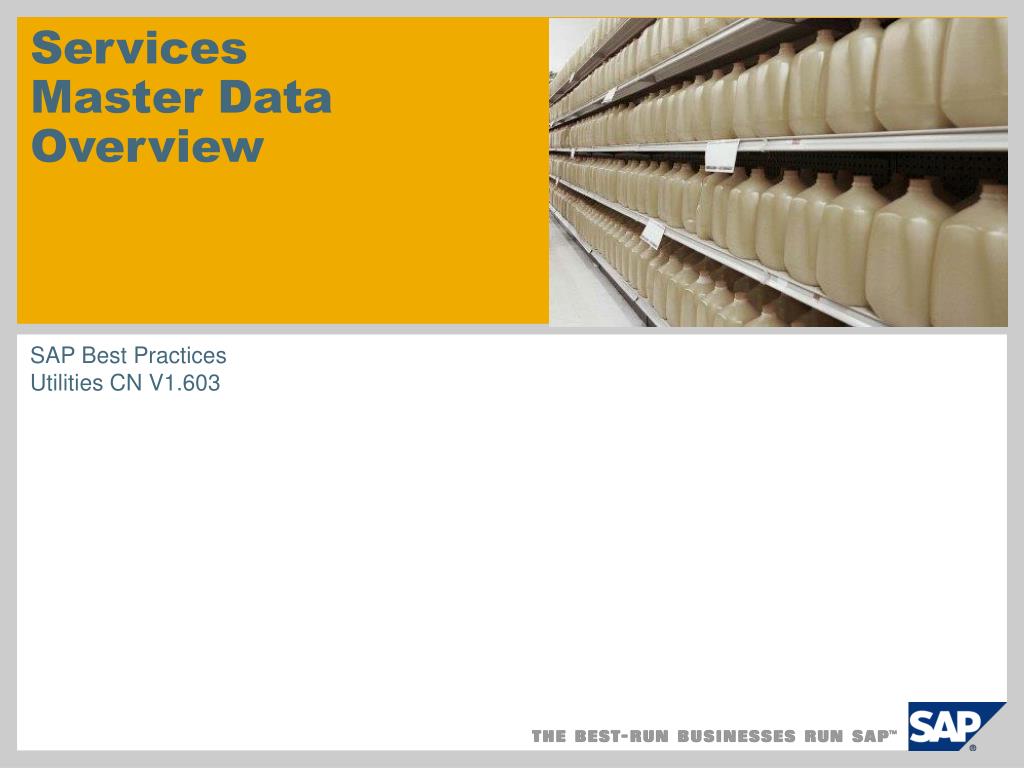 Services
Master Data
Overview

SAP Best Practices
Utilities CN V1.603

THE BEST-RUN BUSINESSES RUN SAP™

SAP®